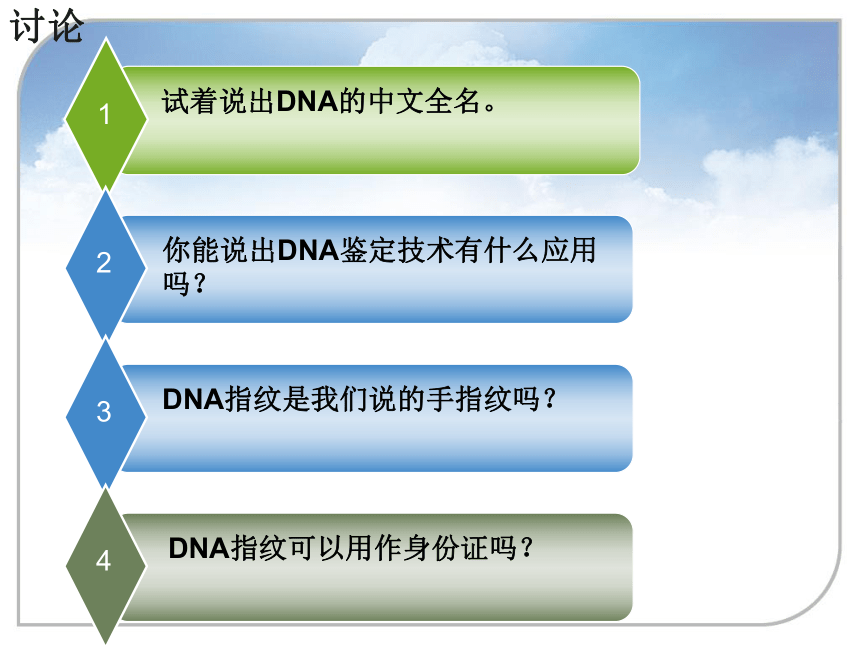 讨论

1

试着说出DNA的中文全名。

2

你能说出DNA鉴定技术有什么应用吗？

3

DNA指纹是我们说的手指纹吗？

4

DNA指纹可以用作身份证吗？